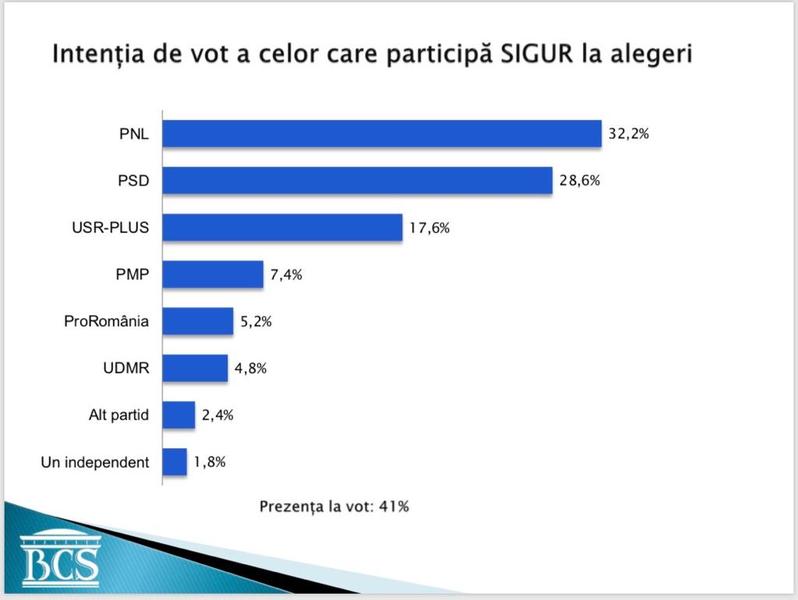 Intenția de vot a celor care participă SIGUR la alegeri

PNL 32,2%
PSD 28,6%
USR-PLUS 17,6%
PMP 7,4%
ProRomânia 5,2%
UDMR 4,8%
Alt partid 2,4%
Un independent 1,8%

Prezența la vot: 41%

BCS